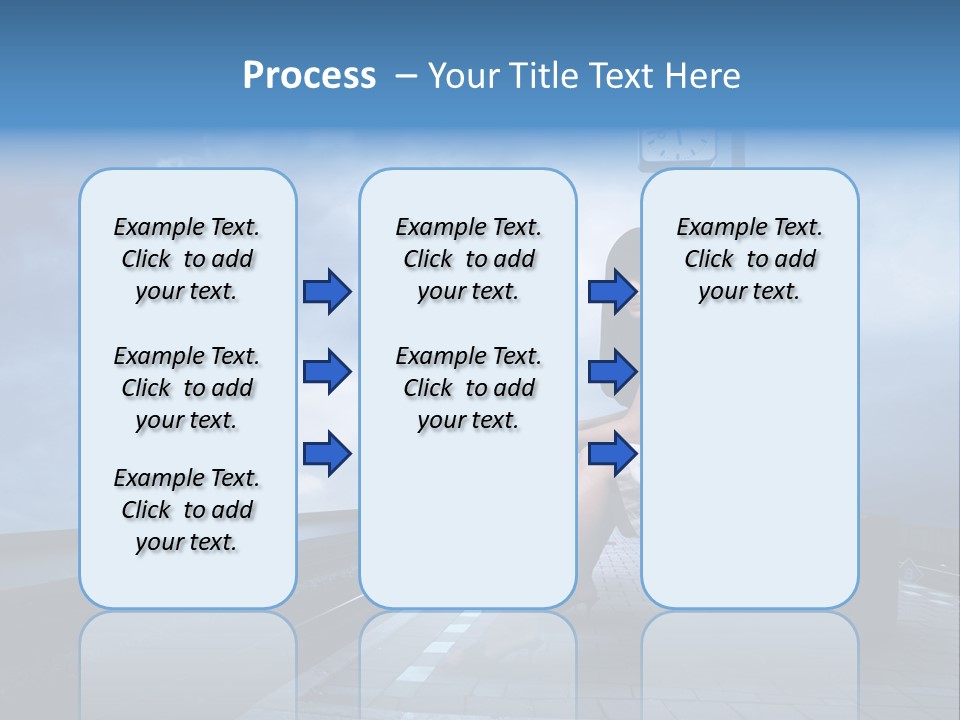 Process – Your Title Text Here

Example Text. Click to add your text.

Example Text. Click to add your text.

Example Text. Click to add your text.

Example Text. Click to add your text.

Example Text. Click to add your text.

Example Text. Click to add your text.